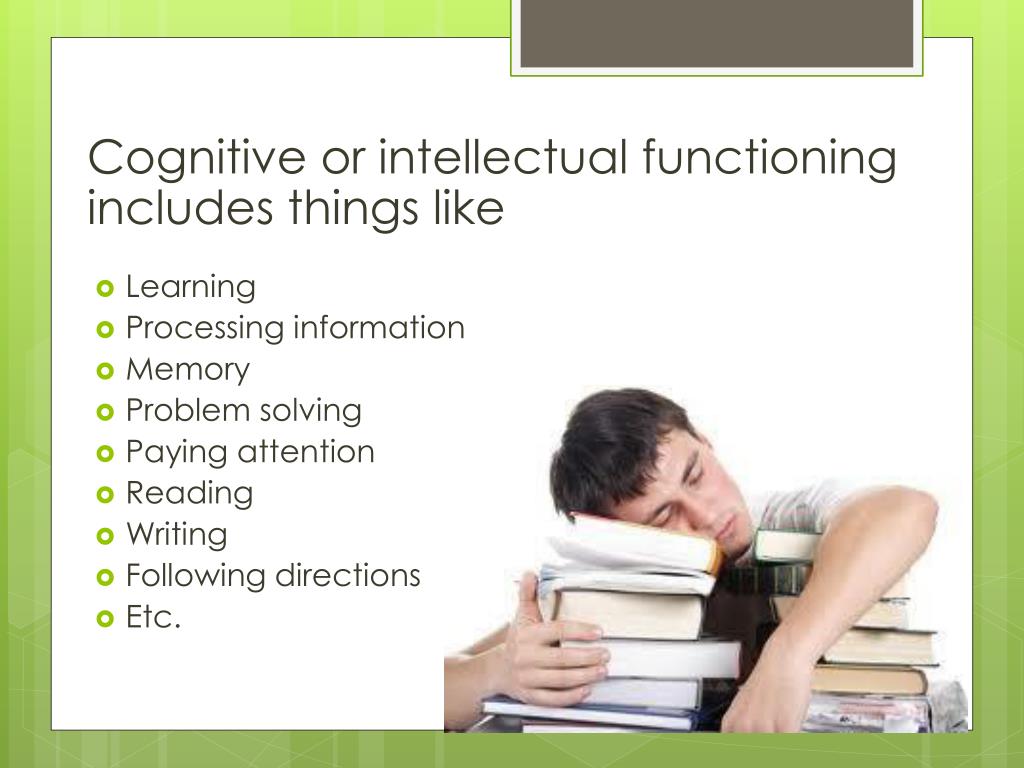 Cognitive or intellectual functioning includes things like

- Learning
- Processing information
- Memory
- Problem solving
- Paying attention
- Reading
- Writing
- Following directions
- Etc.